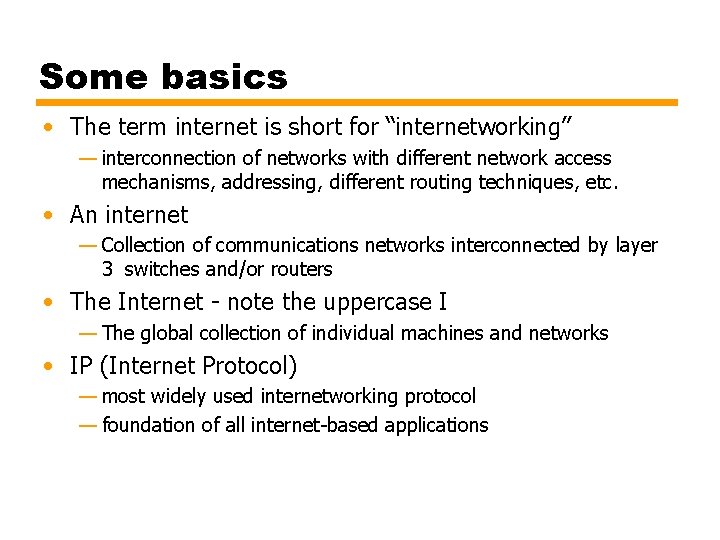 Some basics

• The term internet is short for “internetworking”
— interconnection of networks with different network access mechanisms, addressing, different routing techniques, etc.

• An internet
— Collection of communications networks interconnected by layer 3 switches and/or routers

• The Internet - note the uppercase I
— The global collection of individual machines and networks

• IP (Internet Protocol)
— most widely used internetworking protocol
— foundation of all internet-based applications